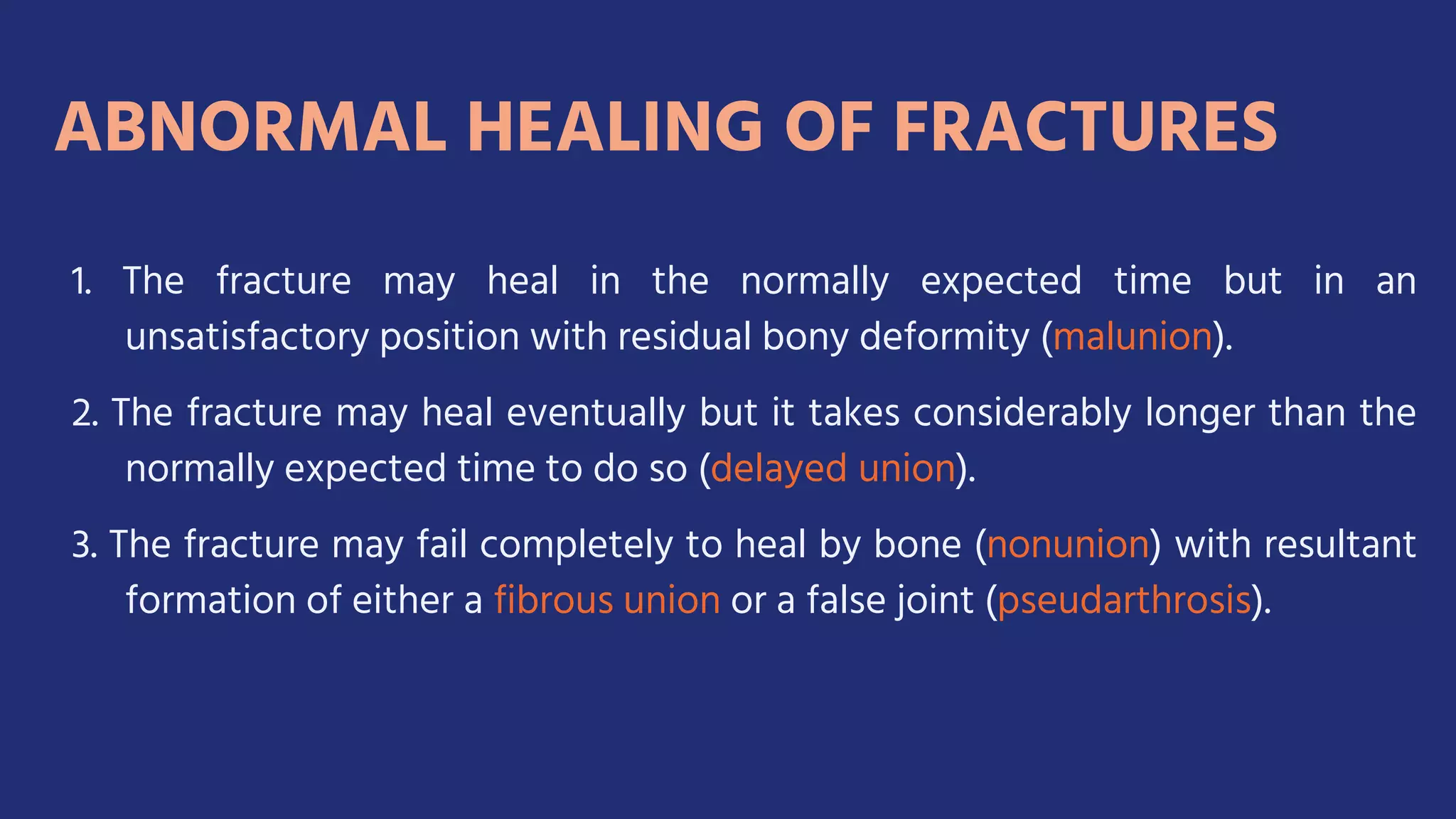 ABNORMAL HEALING OF FRACTURES

1. The fracture may heal in the normally expected time but in an unsatisfactory position with residual bony deformity (malunion).

2. The fracture may heal eventually but it takes considerably longer than the normally expected time to do so (delayed union).

3. The fracture may fail completely to heal by bone (nonunion) with resultant formation of either a fibrous union or a false joint (pseudarthrosis).